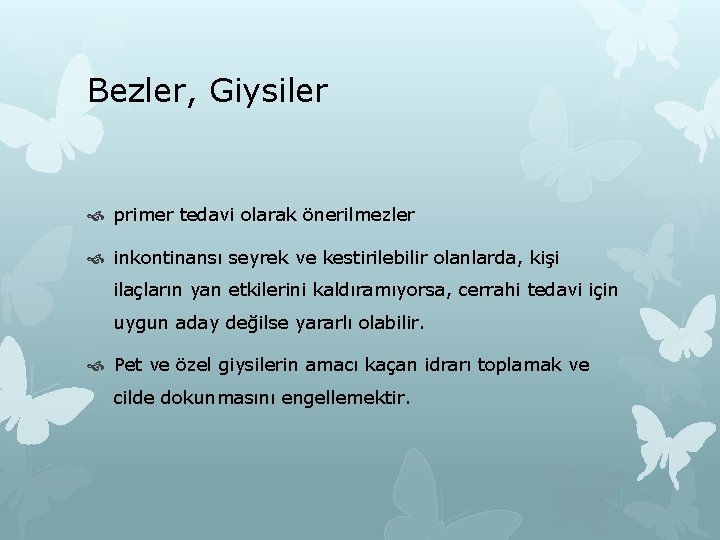 Bezler, Giysiler

primer tedavi olarak önerilmezler

inkontinansı seyrek ve kestirilebilir olanlarda, kişi ilaçların yan etkilerini kaldıramıyorsa, cerrahi tedavi için uygun aday değilse yararlı olabilir.

Pet ve özel giysilerin amacı kaçan idrarı toplamak ve cilde dokunmasını engellemektir.